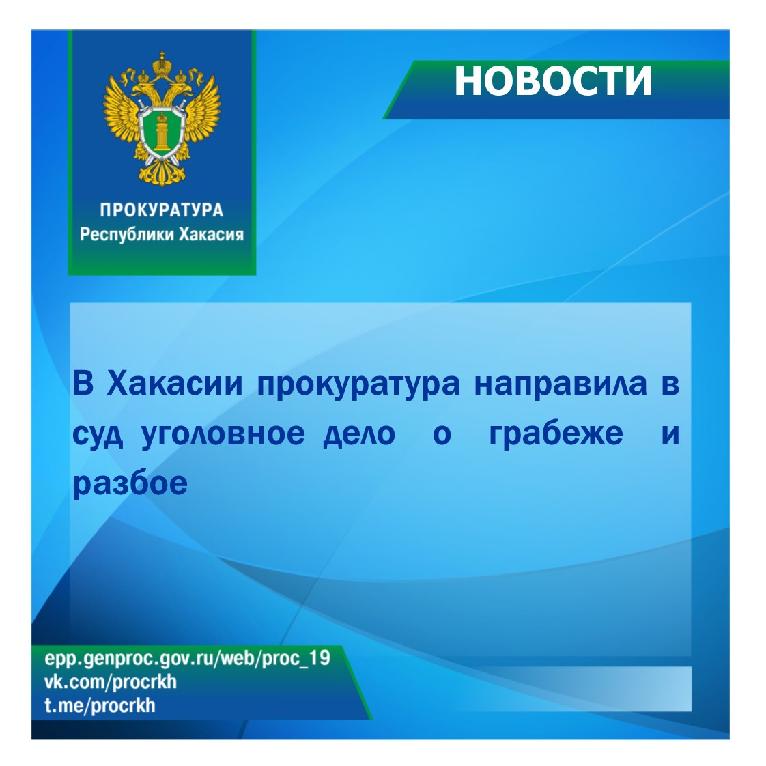 ПРОКУРАТУРА
Республики Хакасия

НОВОСТИ

В Хакасии прокуратура направила в суд уголовное дело о грабеже и разбое

epp.genproc.gov.ru/web/proc_19
vk.com/procrkh
t.me/procrkh